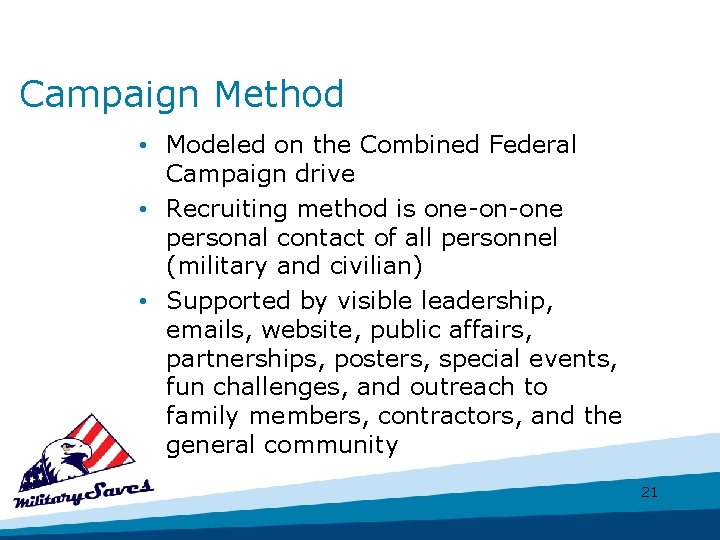 Campaign Method

• Modeled on the Combined Federal Campaign drive

• Recruiting method is one-on-one personal contact of all personnel (military and civilian)

• Supported by visible leadership, emails, website, public affairs, partnerships, posters, special events, fun challenges, and outreach to family members, contractors, and the general community

Military Saves

21